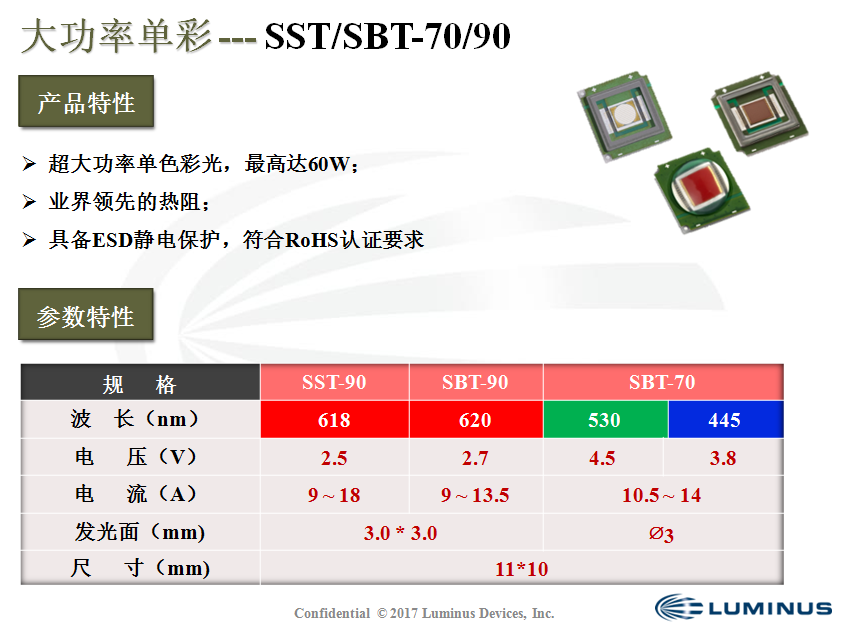 大功率单彩 --- SST/SBT-70/90

产品特性

➢ 超大功率单色彩光，最高达60W；
➢ 业界领先的热阻；
➢ 具备ESD静电保护，符合RoHS认证要求

参数特性

| 规　格 | SST-90 | SBT-90 | SBT-70 | |
|---|---|---|---|---|
| 波　长（nm） | 618 | 620 | 530 | 445 |
| 电　压（V） | 2.5 | 2.7 | 4.5 | 3.8 |
| 电　流（A） | 9 ~ 18 | 9 ~ 13.5 | 10.5 ~ 14 | |
| 发光面（mm） | 3.0 * 3.0 | | ∅3 | |
| 尺　寸（mm） | 11*10 | | | |

Confidential © 2017 Luminus Devices, Inc.

LUMINUS